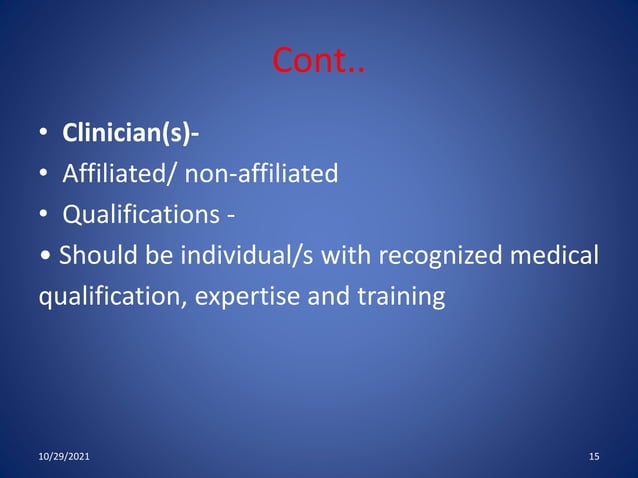 Cont..

• Clinician(s)-
• Affiliated/ non-affiliated
• Qualifications -
• Should be individual/s with recognized medical qualification, expertise and training

10/29/2021

15